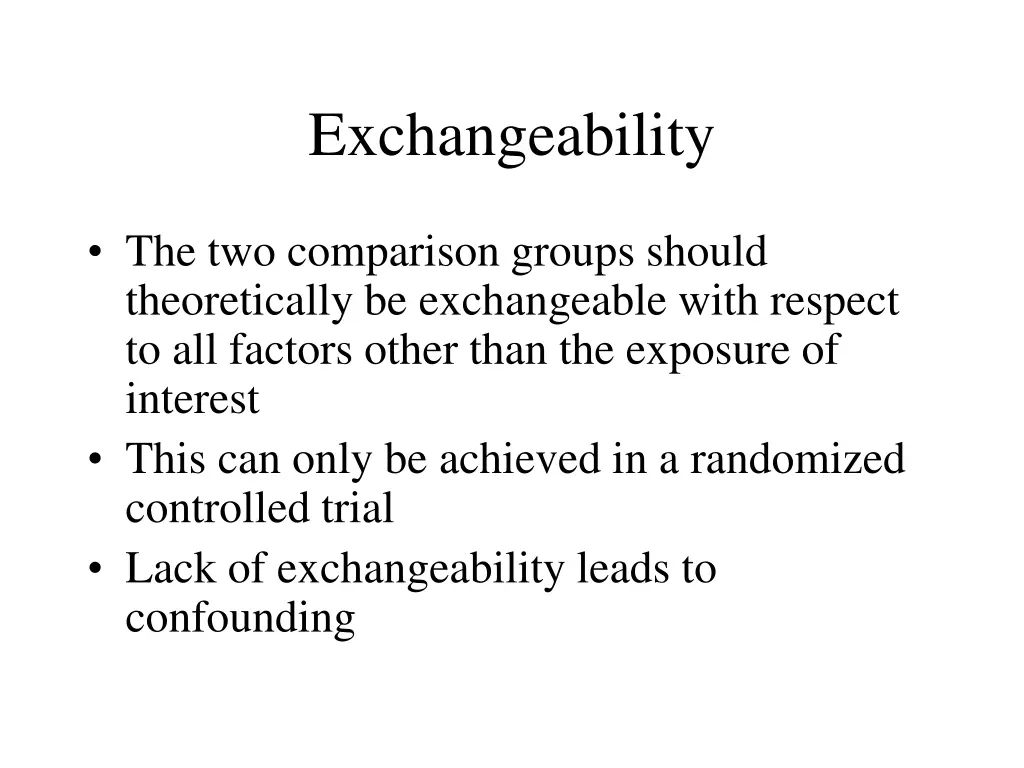 Exchangeability

• The two comparison groups should theoretically be exchangeable with respect to all factors other than the exposure of interest
• This can only be achieved in a randomized controlled trial
• Lack of exchangeability leads to confounding